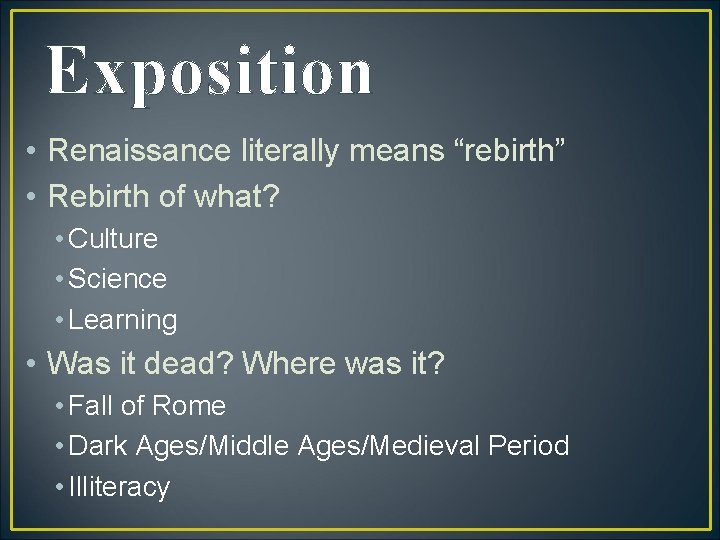 Exposition

• Renaissance literally means “rebirth”
• Rebirth of what?
  • Culture
  • Science
  • Learning
• Was it dead? Where was it?
  • Fall of Rome
  • Dark Ages/Middle Ages/Medieval Period
  • Illiteracy